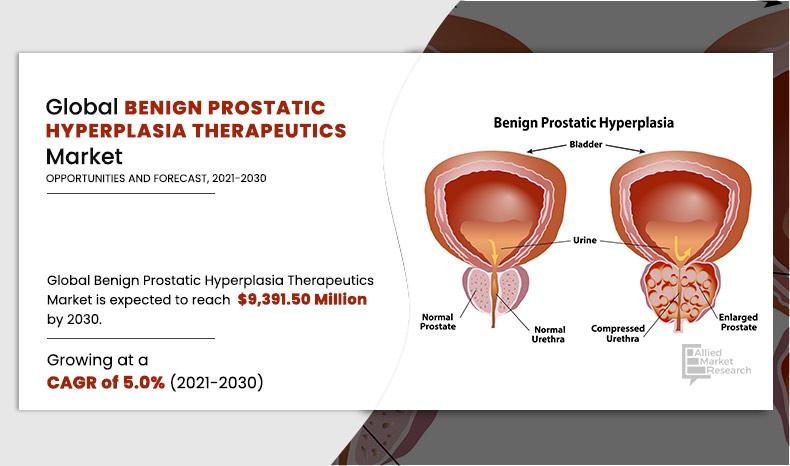 Global BENIGN PROSTATIC HYPERPLASIA THERAPEUTICS Market

OPPORTUNITIES AND FORECAST, 2021-2030

Global Benign Prostatic Hyperplasia Therapeutics Market is expected to reach $9,391.50 Million by 2030.

Growing at a CAGR of 5.0% (2021-2030)

Benign Prostatic Hyperplasia

Bladder

Urine

Normal Prostate

Normal Urethra

Compressed Urethra

Enlarged Prostate

Allied Market Research